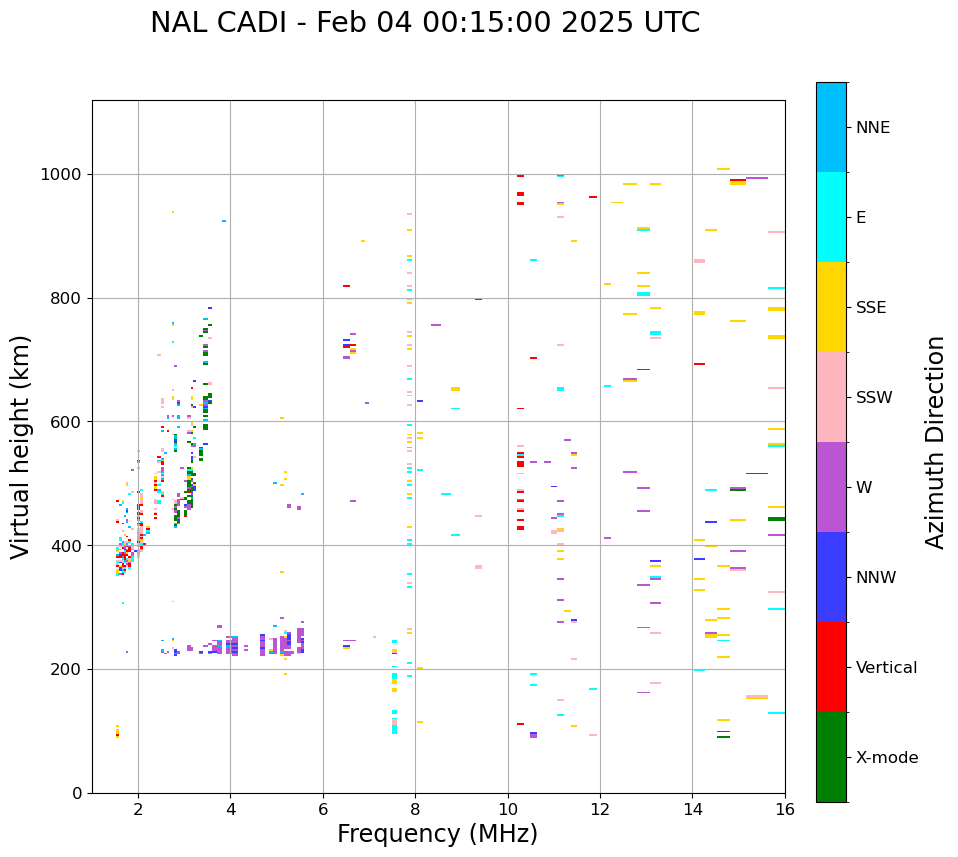 NAL CADI - Feb 04 00:15:00 2025 UTC

Virtual height (km)

1000
800
600
400
200
0

2
4
6
8
10
12
14
16

Frequency (MHz)

NNE
E
SSE
SSW
W
NNW
Vertical
X-mode

Azimuth Direction